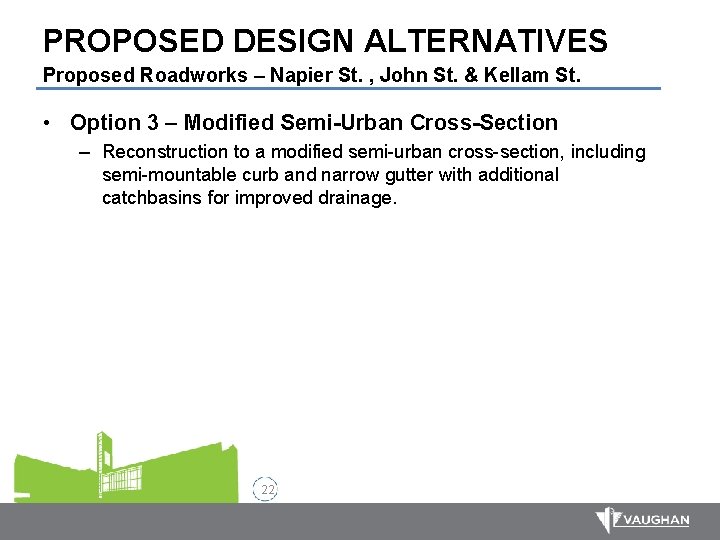 PROPOSED DESIGN ALTERNATIVES
Proposed Roadworks – Napier St. , John St. & Kellam St.

• Option 3 – Modified Semi-Urban Cross-Section
– Reconstruction to a modified semi-urban cross-section, including semi-mountable curb and narrow gutter with additional catchbasins for improved drainage.

22

VAUGHAN